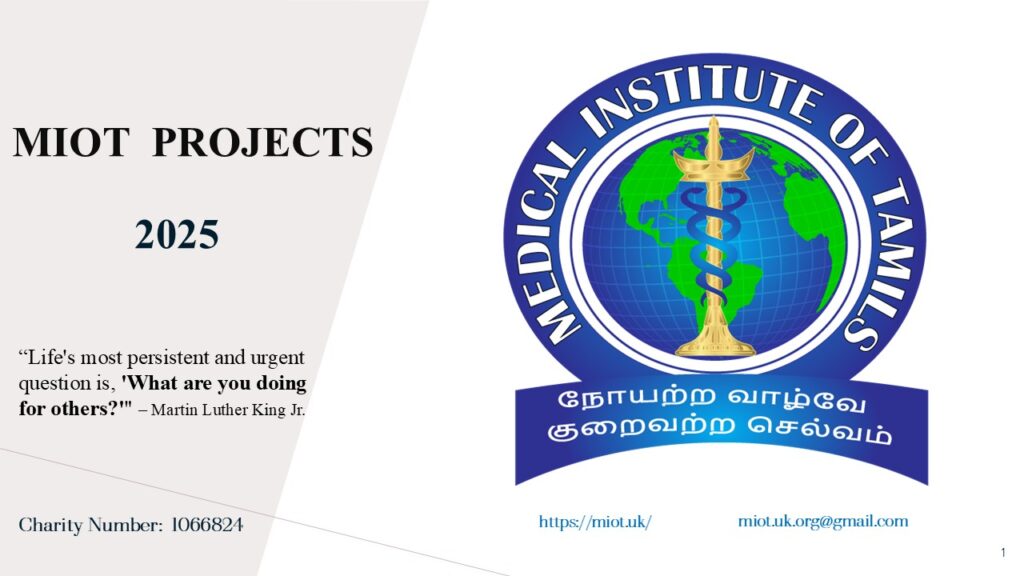 MIOT PROJECTS

2025

“Life's most persistent and urgent question is, 'What are you doing for others?'" – Martin Luther King Jr.

Charity Number: 1066824

MEDICAL INSTITUTE OF TAMILS

நோயற்ற வாழ்வே குறைவற்ற செல்வம்

https://miot.uk/

miot.uk.org@gmail.com

1